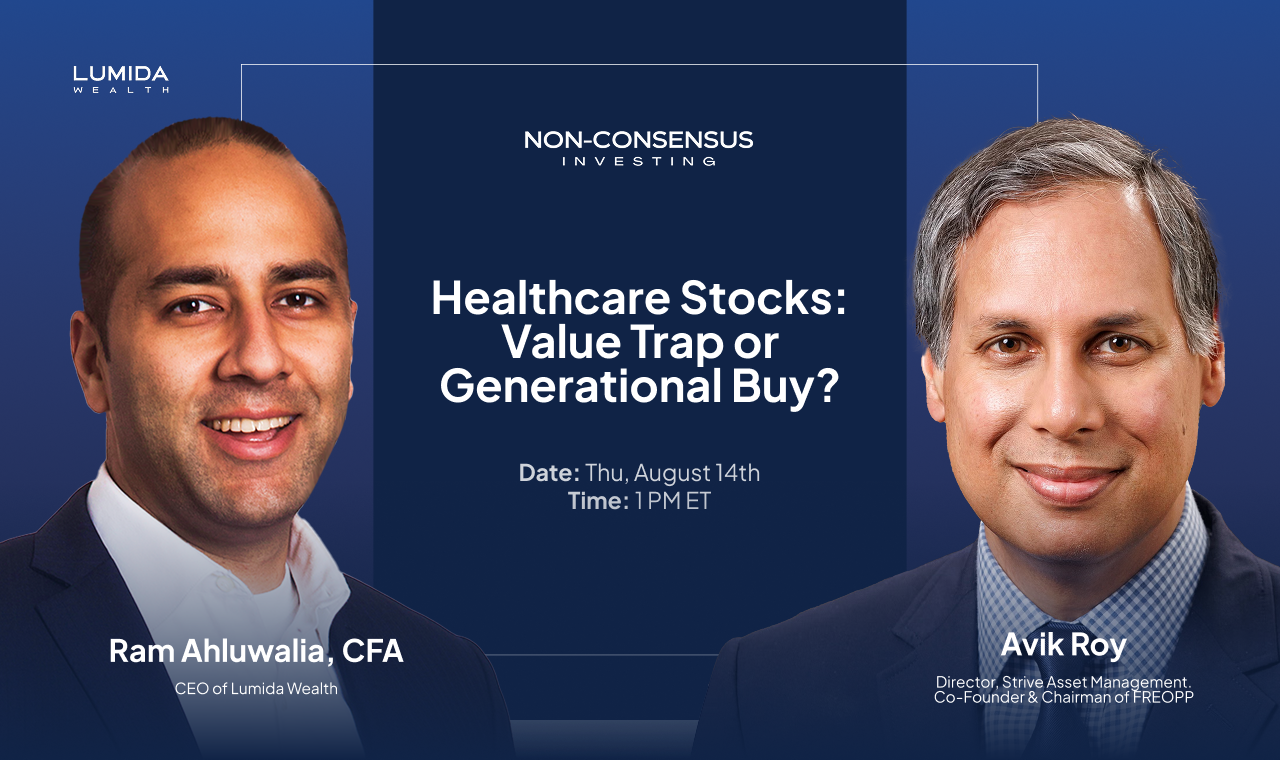 LUMIDA
WEALTH

NON-CONSENSUS
INVESTING

Healthcare Stocks: Value Trap or Generational Buy?

Date: Thu, August 14th
Time: 1 PM ET

Ram Ahluwalia, CFA
CEO of Lumida Wealth

Avik Roy
Director, Strive Asset Management. Co-Founder & Chairman of FREOPP